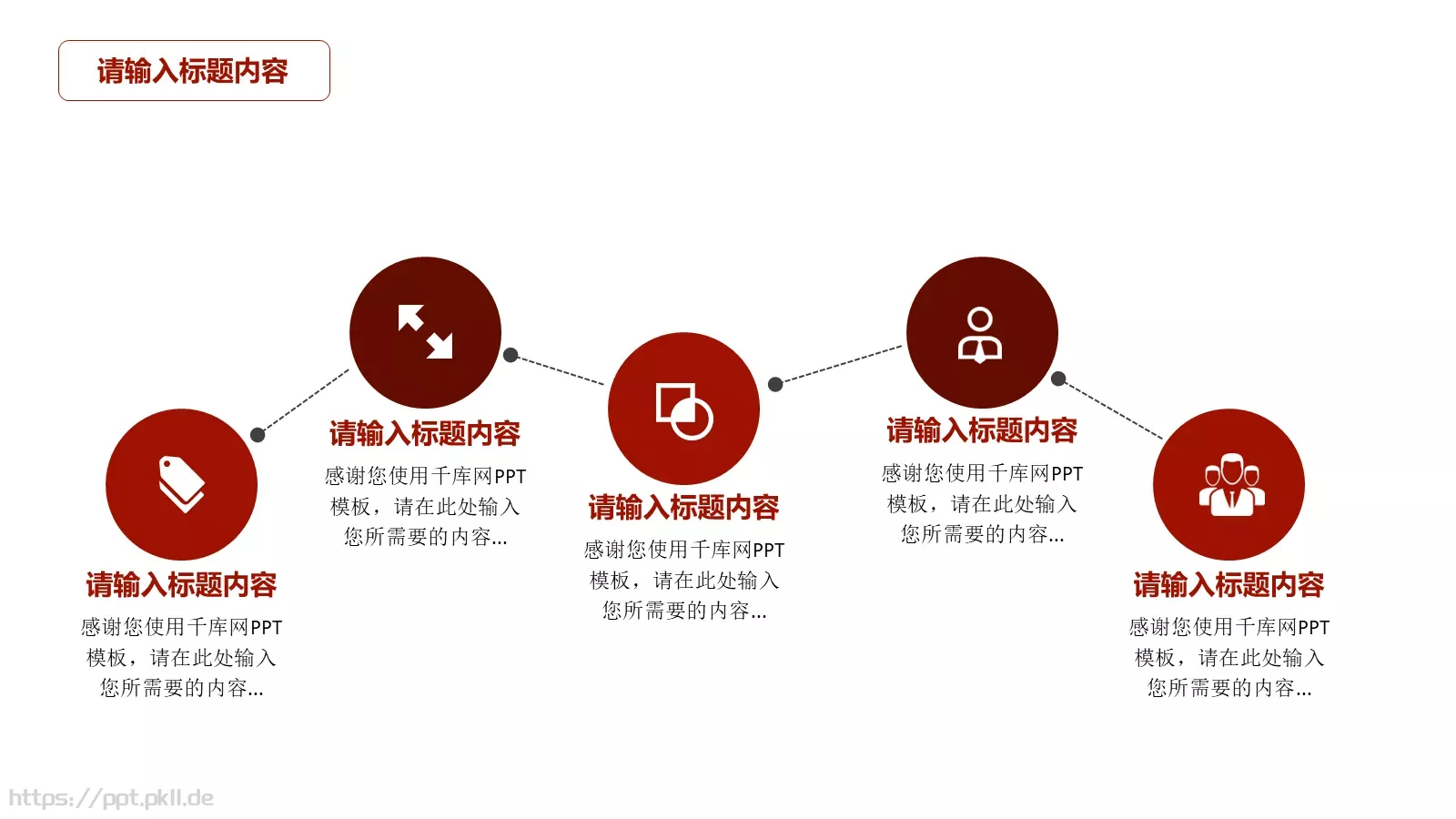 请输入标题内容

请输入标题内容

感谢您使用千库网PPT模板，请在此处输入您所需要的内容...

请输入标题内容

感谢您使用千库网PPT模板，请在此处输入您所需要的内容...

请输入标题内容

感谢您使用千库网PPT模板，请在此处输入您所需要的内容...

请输入标题内容

感谢您使用千库网PPT模板，请在此处输入您所需要的内容...

请输入标题内容

感谢您使用千库网PPT模板，请在此处输入您所需要的内容...

https://ppt.pkll.de